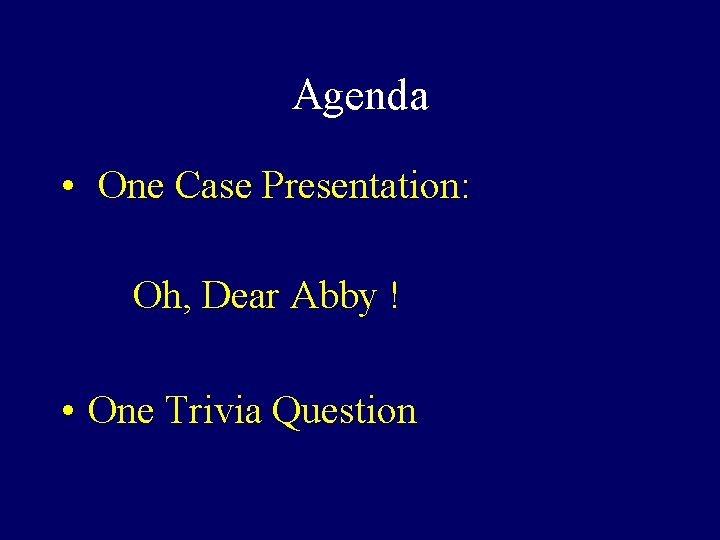 Agenda

• One Case Presentation:

Oh, Dear Abby !

• One Trivia Question